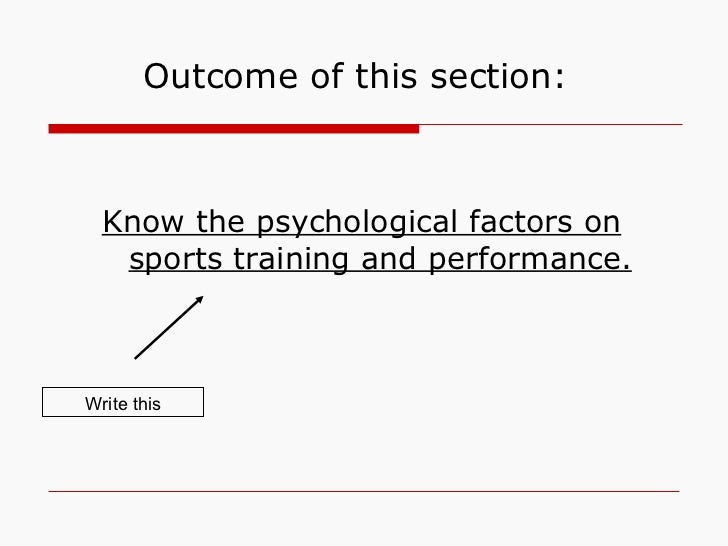 Outcome of this section:

Know the psychological factors on sports training and performance.

Write this